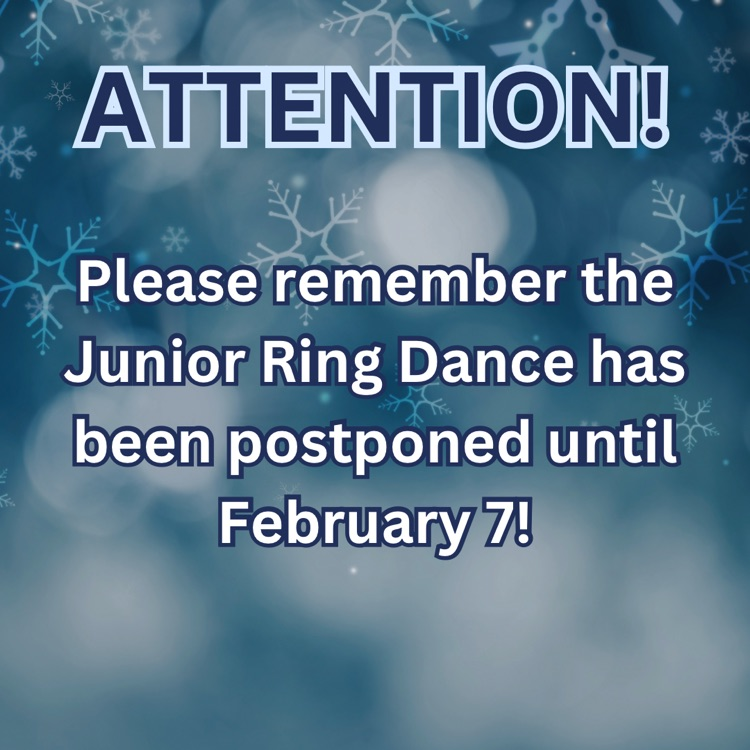 ATTENTION!

Please remember the Junior Ring Dance has been postponed until February 7!